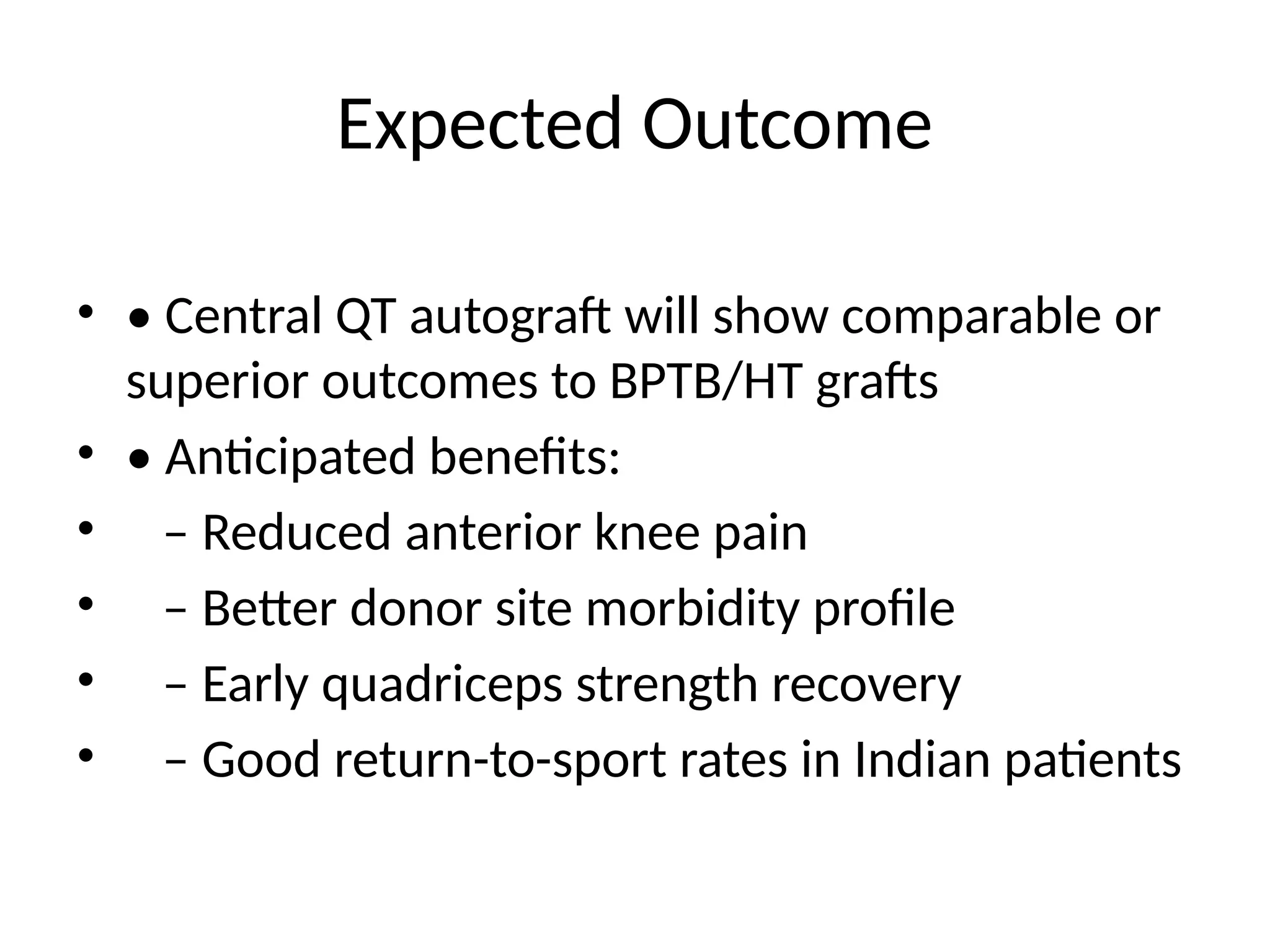 Expected Outcome

• • Central QT autograft will show comparable or superior outcomes to BPTB/HT grafts
• • Anticipated benefits:
•   – Reduced anterior knee pain
•   – Better donor site morbidity profile
•   – Early quadriceps strength recovery
•   – Good return-to-sport rates in Indian patients